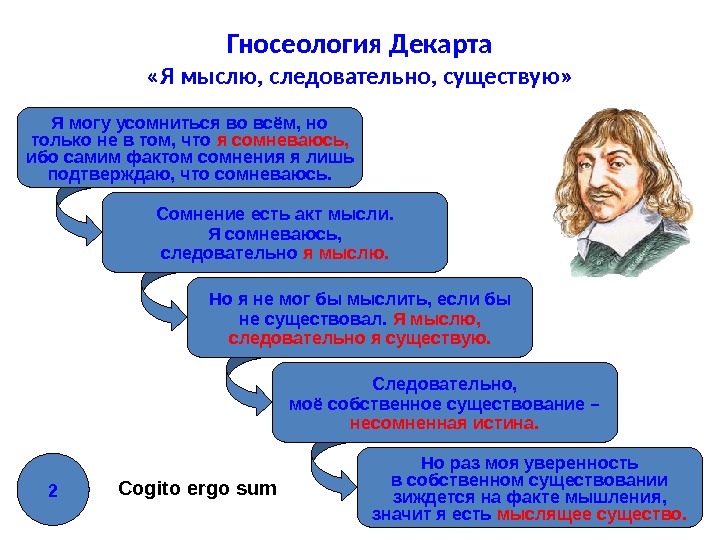 Гносеология Декарта
«Я мыслю, следовательно, существую»

Я могу усомниться во всём, но только не в том, что я сомневаюсь, ибо самим фактом сомнения я лишь подтверждаю, что сомневаюсь.

Сомнение есть акт мысли. Я сомневаюсь, следовательно я мыслю.

Но я не мог бы мыслить, если бы не существовал. Я мыслю, следовательно я существую.

Следовательно, моё собственное существование – несомненная истина.

Но раз моя уверенность в собственном существовании зиждется на факте мышления, значит я есть мыслящее существо.

2

Cogito ergo sum